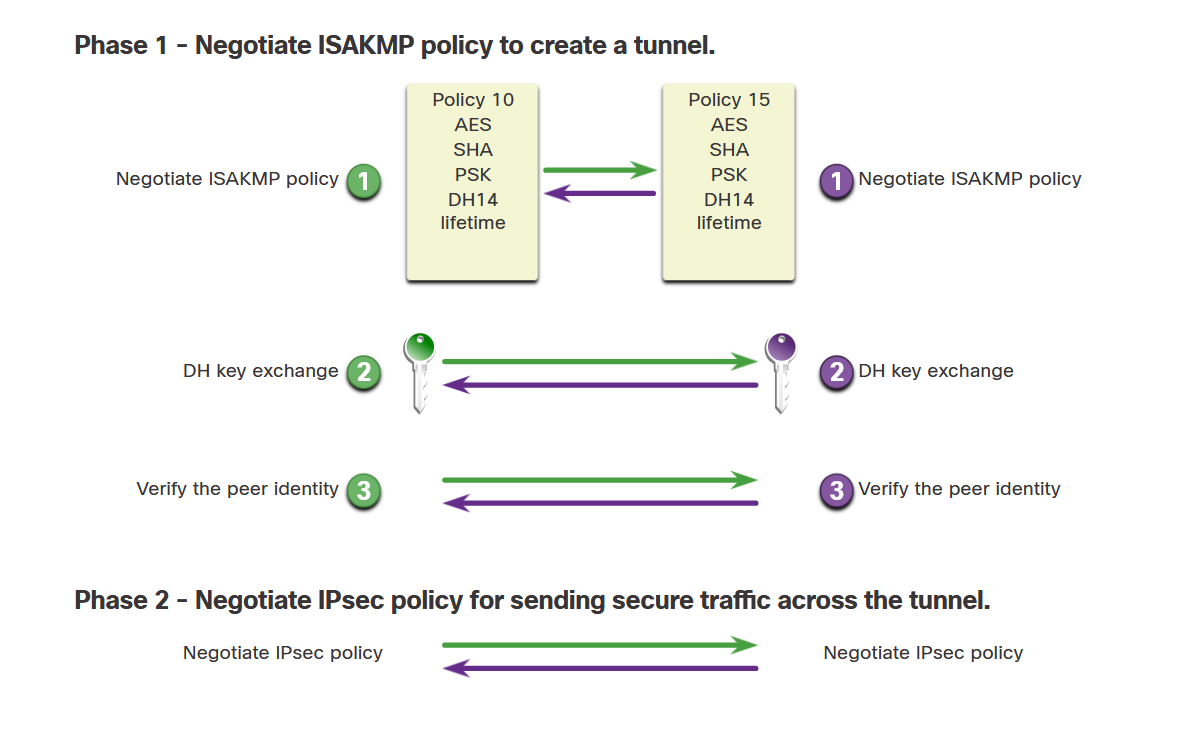 Phase 1 - Negotiate ISAKMP policy to create a tunnel.

Negotiate ISAKMP policy 1

Policy 10
AES
SHA
PSK
DH14
lifetime

Policy 15
AES
SHA
PSK
DH14
lifetime

1 Negotiate ISAKMP policy

DH key exchange 2

2 DH key exchange

Verify the peer identity 3

3 Verify the peer identity

Phase 2 - Negotiate IPsec policy for sending secure traffic across the tunnel.

Negotiate IPsec policy

Negotiate IPsec policy